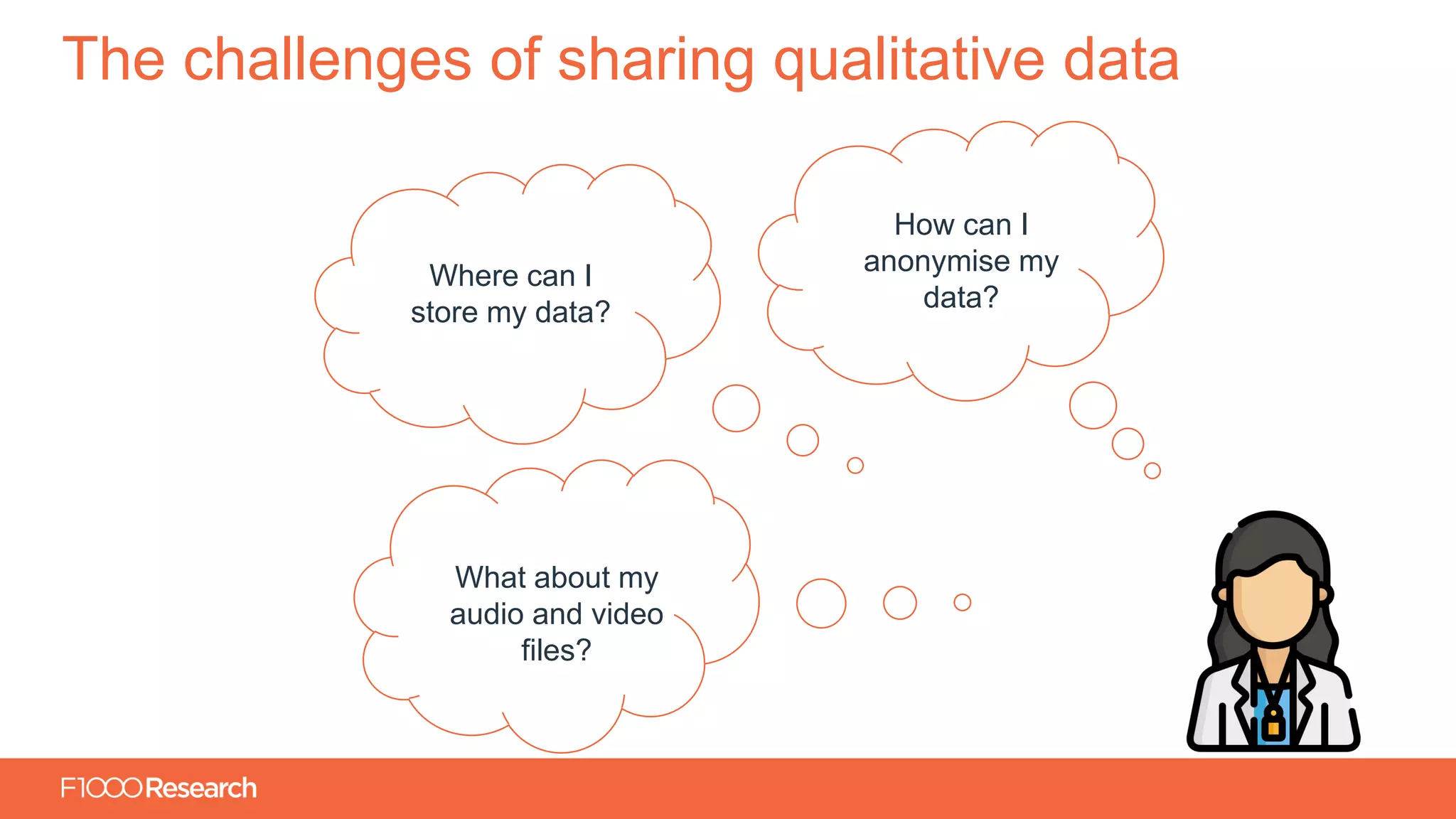 The challenges of sharing qualitative data

Where can I store my data?

How can I anonymise my data?

What about my audio and video files?

F1000Research